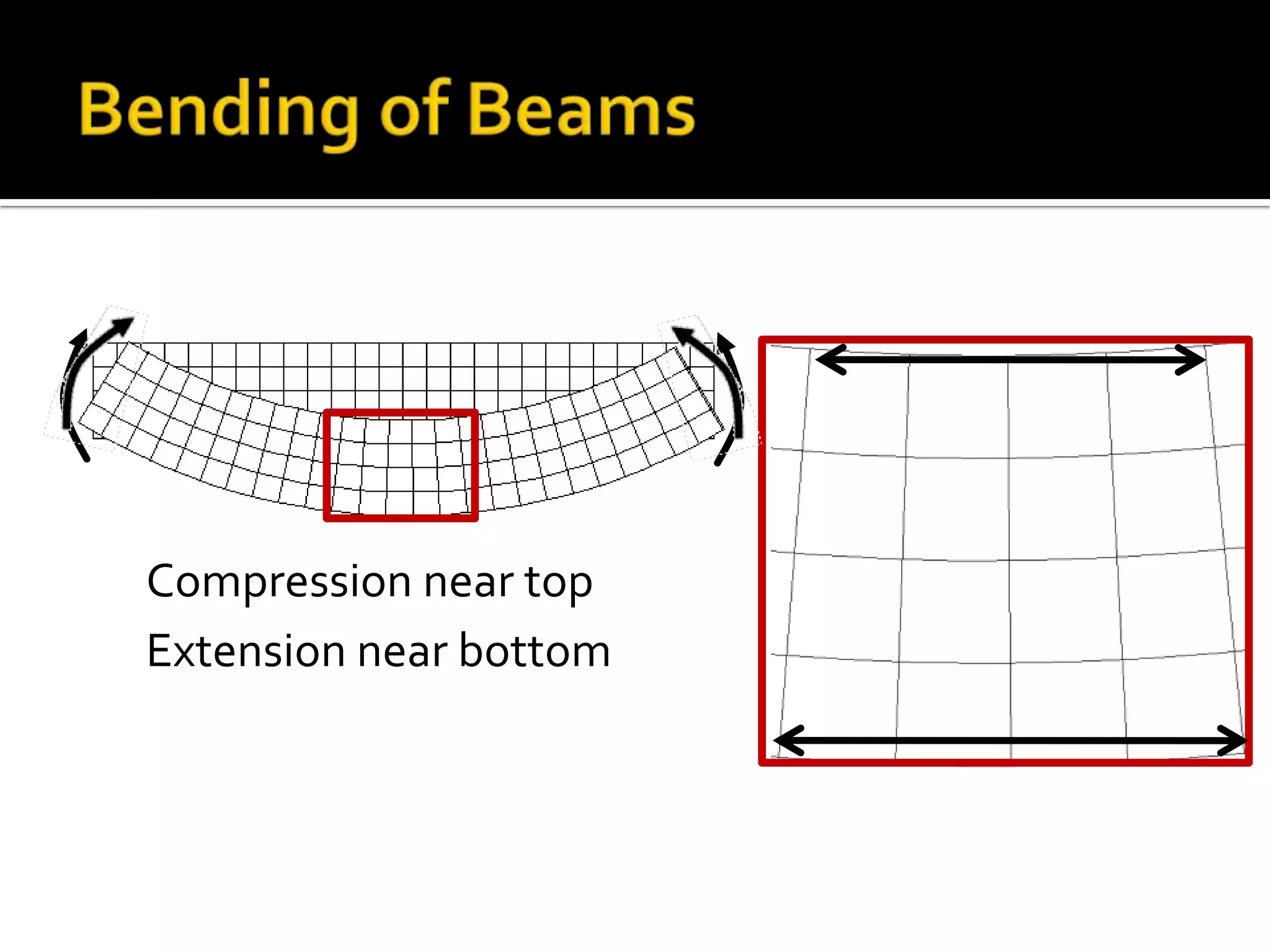 Bending of Beams

Compression near top

Extension near bottom